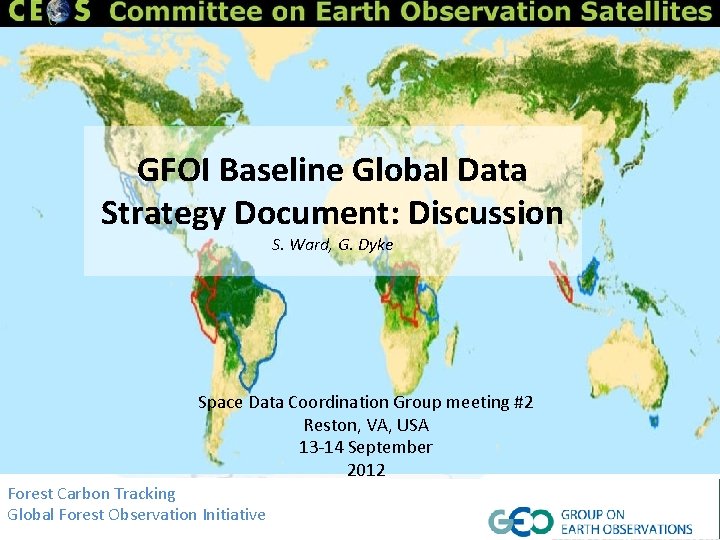 CEOS Committee on Earth Observation Satellites

GFOI Baseline Global Data Strategy Document: Discussion

S. Ward, G. Dyke

Space Data Coordination Group meeting #2
Reston, VA, USA
13-14 September
2012

Forest Carbon Tracking
Global Forest Observation Initiative

GEO GROUP ON EARTH OBSERVATIONS